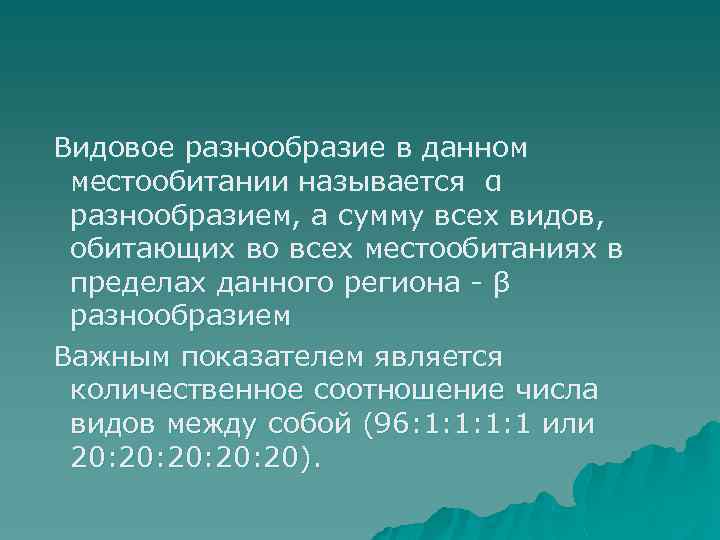 Видовое разнообразие в данном местообитании называется α разнообразием, а сумму всех видов, обитающих во всех местообитаниях в пределах данного региона - β разнообразием

Важным показателем является количественное соотношение числа видов между собой (96:1:1:1:1 или 20:20:20:20:20).